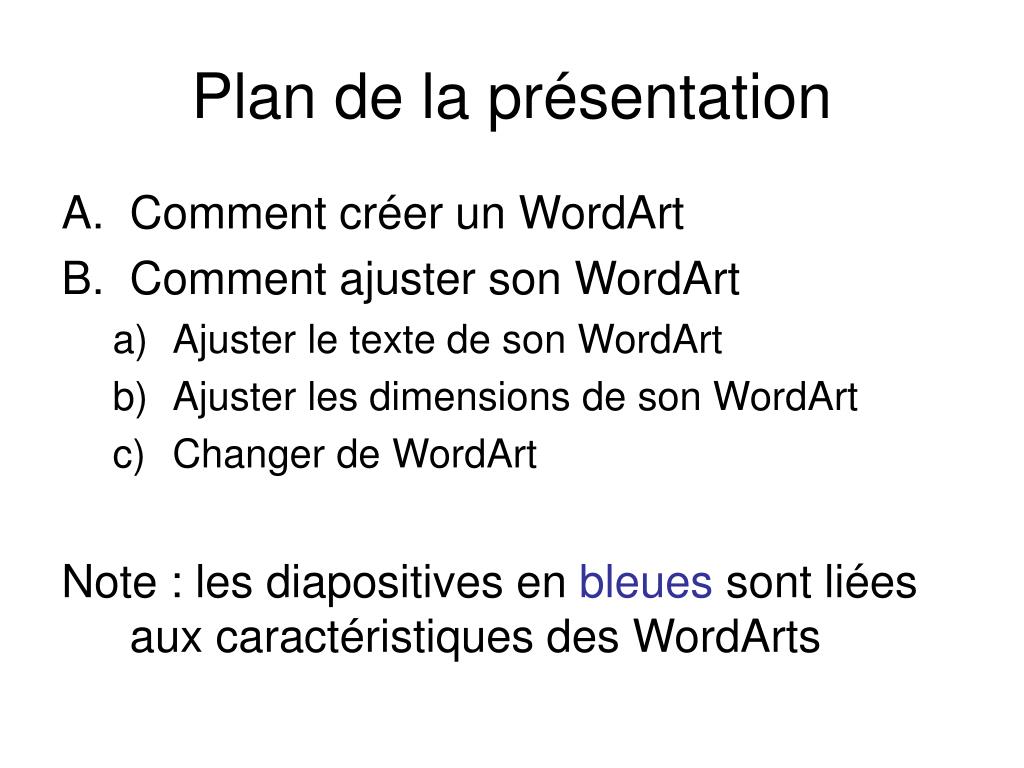 Plan de la présentation

A. Comment créer un WordArt
B. Comment ajuster son WordArt
a) Ajuster le texte de son WordArt
b) Ajuster les dimensions de son WordArt
c) Changer de WordArt

Note : les diapositives en bleues sont liées aux caractéristiques des WordArts